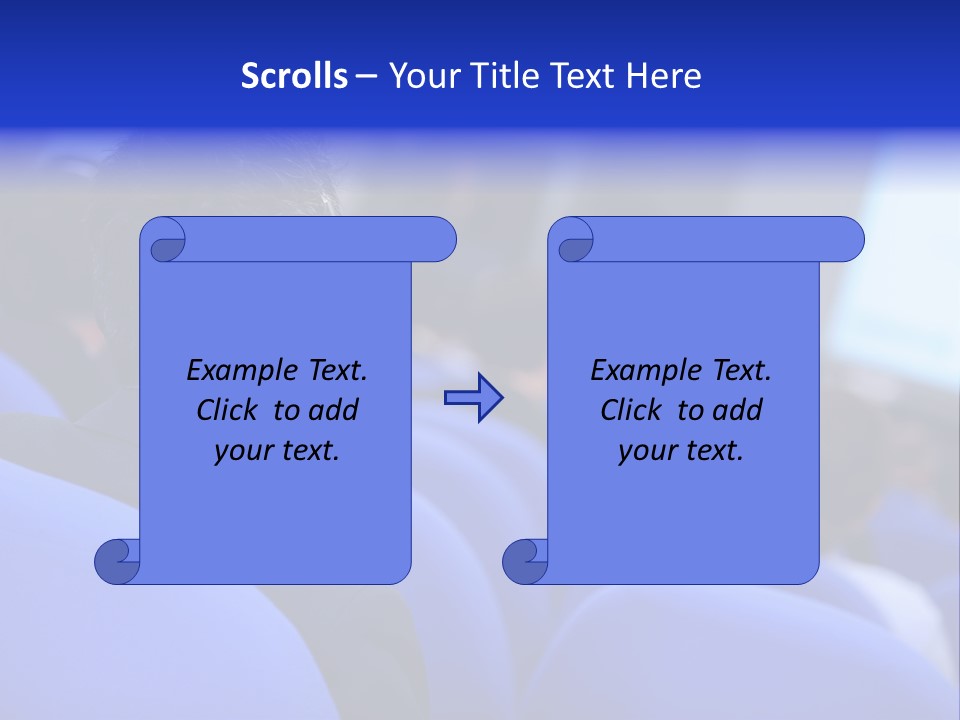 Scrolls – Your Title Text Here

Example Text. Click to add your text.

Example Text. Click to add your text.